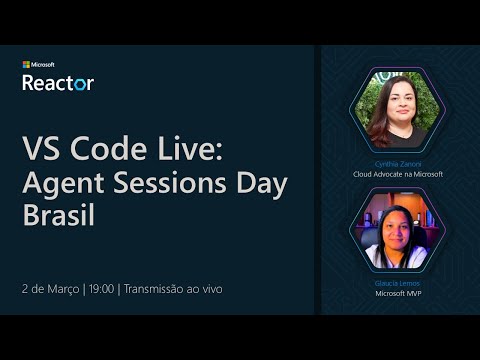 Microsoft
Reactor

VS Code Live: Agent Sessions Day Brasil

2 de Março | 19:00 | Transmissão ao vivo

Cynthia Zanoni
Cloud Advocate na Microsoft

Glaucia Lemos
Microsoft MVP